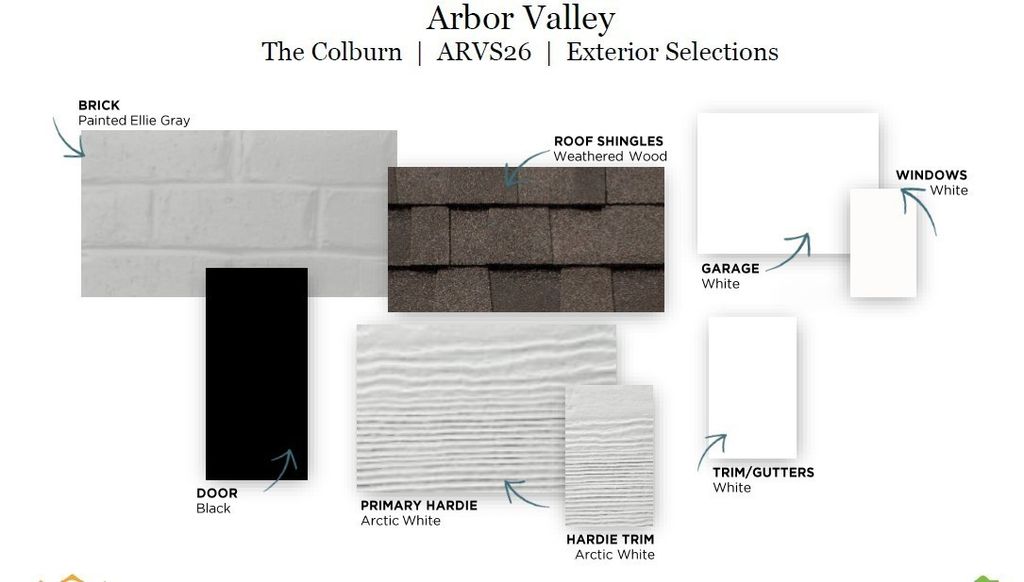 Arbor Valley
The Colburn | ARVS26 | Exterior Selections

BRICK
Painted Ellie Gray

ROOF SHINGLES
Weathered Wood

WINDOWS
White

GARAGE
White

DOOR
Black

PRIMARY HARDIE
Arctic White

HARDIE TRIM
Arctic White

TRIM/GUTTERS
White